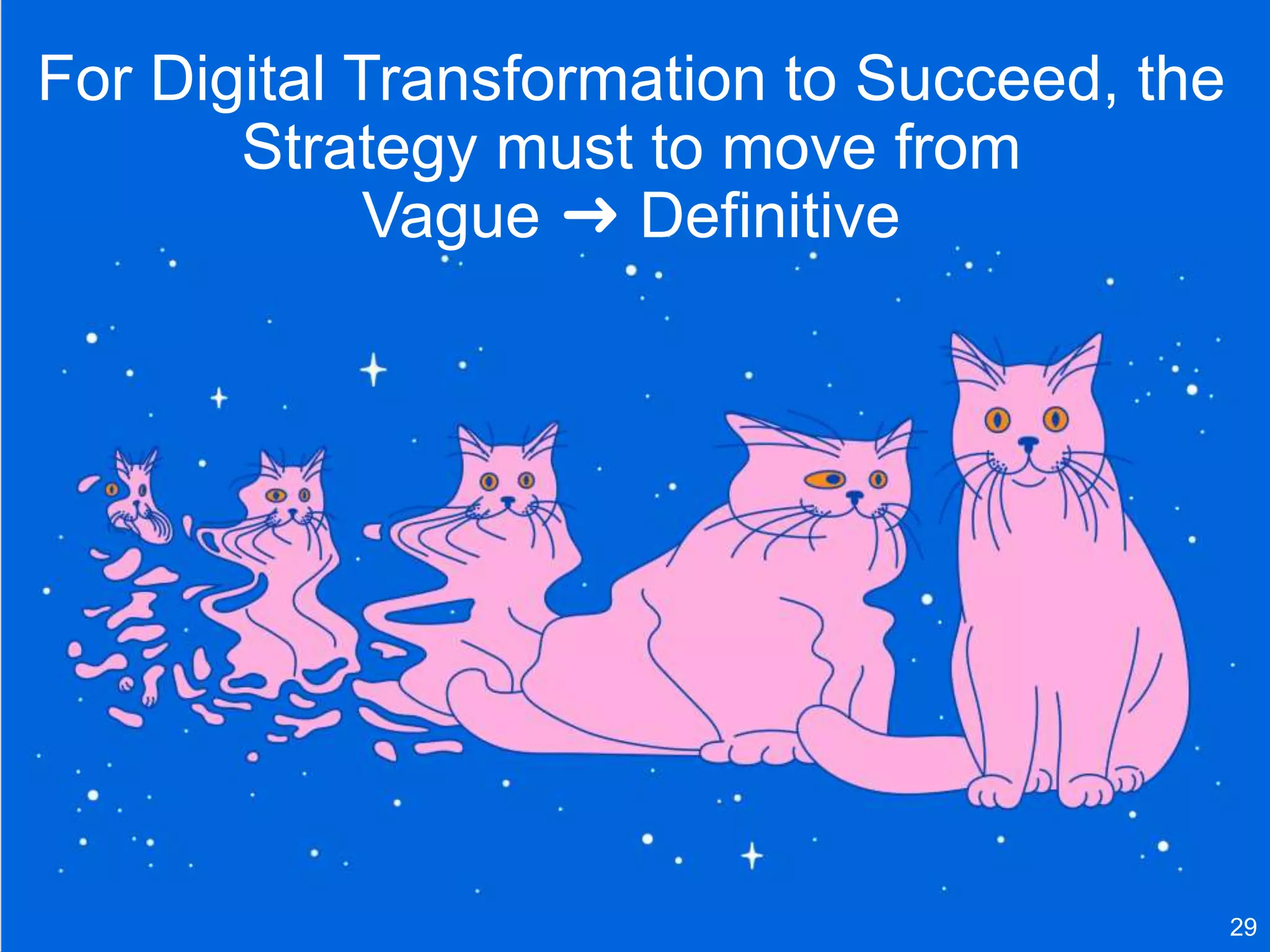 For Digital Transformation to Succeed, the Strategy must to move from Vague → Definitive

29